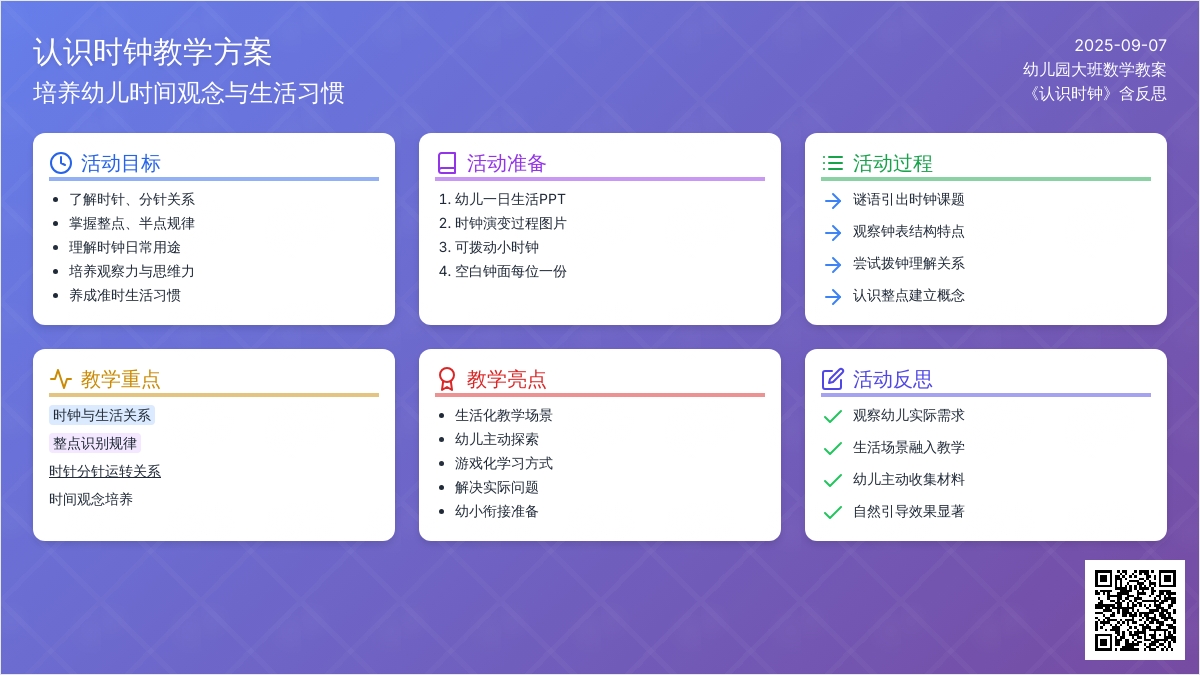 认识时钟教学方案
培养幼儿时间观念与生活习惯

2025-09-07
幼儿园大班数学教案
《认识时钟》含反思

活动目标

- 了解时针、分针关系
- 掌握整点、半点规律
- 理解时钟日常用途
- 培养观察力与思维力
- 养成准时生活习惯

活动准备

1. 幼儿一日生活PPT
2. 时钟演变过程图片
3. 可拨动小时钟
4. 空白钟面每位一份

活动过程

谜语引出时钟课题
观察钟表结构特点
尝试拨钟理解关系
认识整点建立概念

教学重点

时钟与生活关系
整点识别规律
时针分针运转关系
时间观念培养

教学亮点

- 生活化教学场景
- 幼儿主动探索
- 游戏化学习方式
- 解决实际问题
- 幼小衔接准备

活动反思

观察幼儿实际需求
生活场景融入教学
幼儿主动收集材料
自然引导效果显著